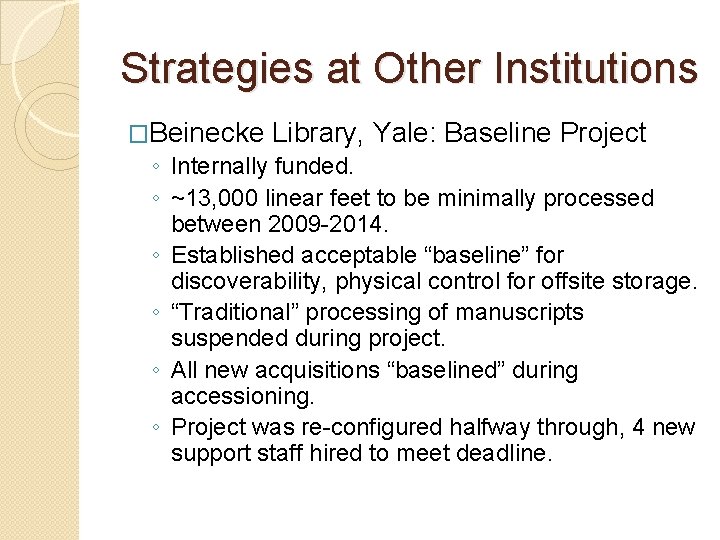 Strategies at Other Institutions

□Beinecke Library, Yale: Baseline Project
◦ Internally funded.
◦ ~13,000 linear feet to be minimally processed between 2009-2014.
◦ Established acceptable “baseline” for discoverability, physical control for offsite storage.
◦ “Traditional” processing of manuscripts suspended during project.
◦ All new acquisitions “baselined” during accessioning.
◦ Project was re-configured halfway through, 4 new support staff hired to meet deadline.